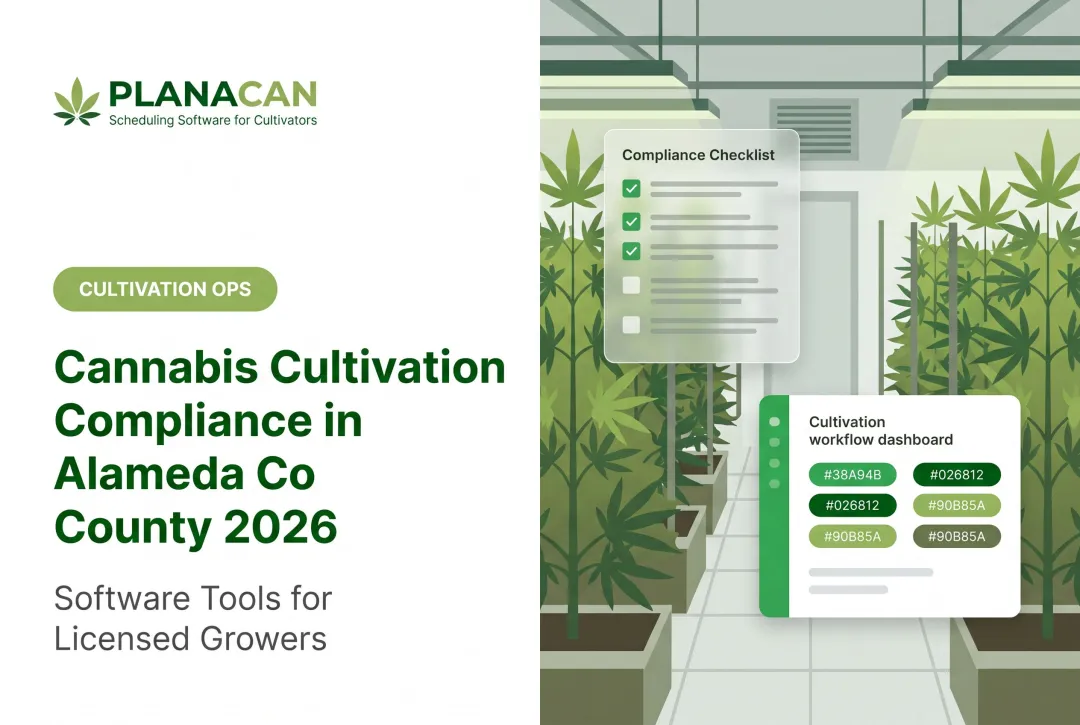 PLANACAN
Scheduling Software for Cultivators

CULTIVATION OPS

Cannabis Cultivation Compliance in Alameda Co County 2026

Software Tools for Licensed Growers

Compliance Checklist

Cultivation workflow dashboard

#38A94B
#026812
#026812
#90B85A
#90B85A
#90B85A